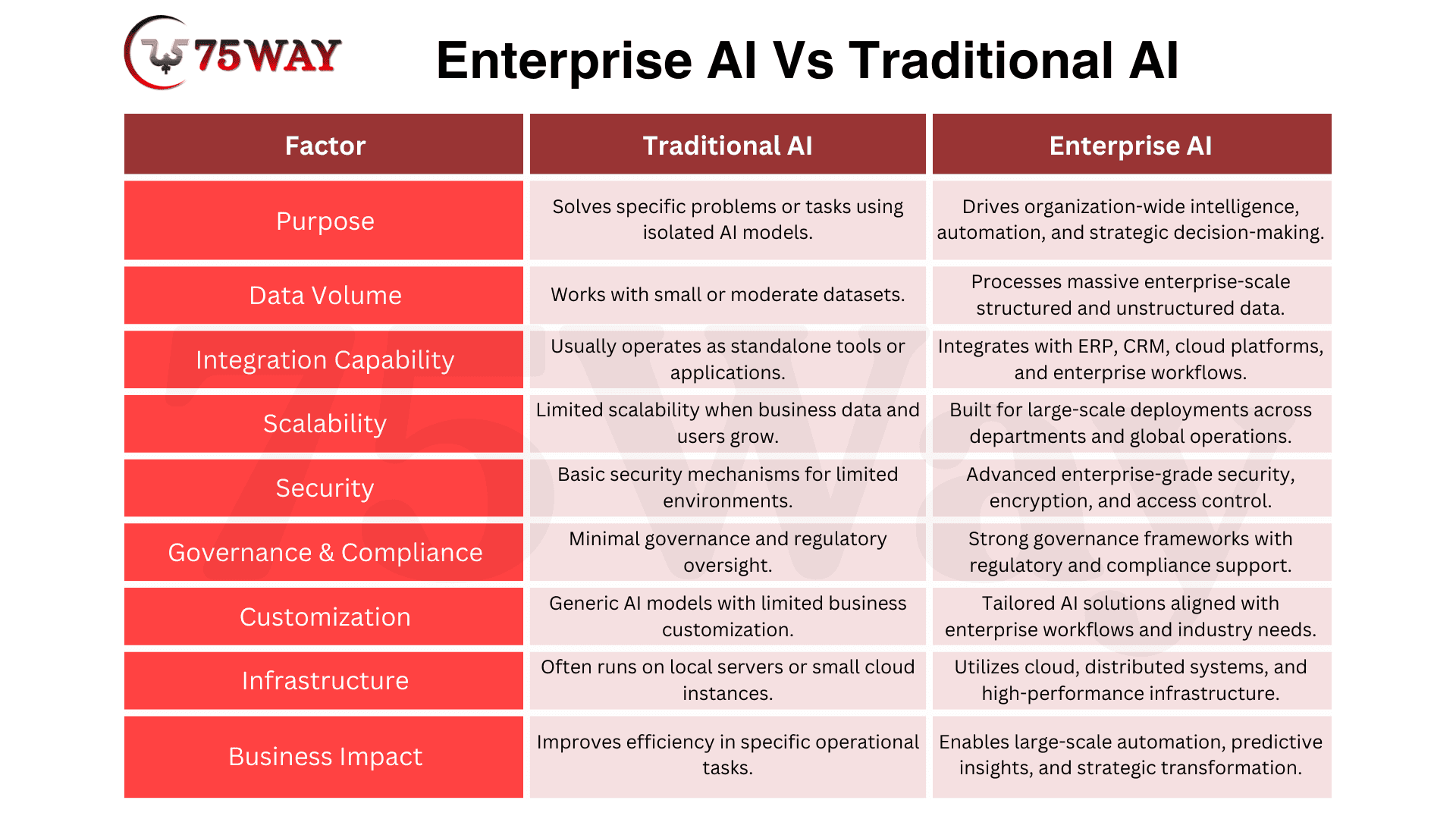 75WAY

Enterprise AI Vs Traditional AI

| Factor | Traditional AI | Enterprise AI |
|---|---|---|
| Purpose | Solves specific problems or tasks using isolated AI models. | Drives organization-wide intelligence, automation, and strategic decision-making. |
| Data Volume | Works with small or moderate datasets. | Processes massive enterprise-scale structured and unstructured data. |
| Integration Capability | Usually operates as standalone tools or applications. | Integrates with ERP, CRM, cloud platforms, and enterprise workflows. |
| Scalability | Limited scalability when business data and users grow. | Built for large-scale deployments across departments and global operations. |
| Security | Basic security mechanisms for limited environments. | Advanced enterprise-grade security, encryption, and access control. |
| Governance & Compliance | Minimal governance and regulatory oversight. | Strong governance frameworks with regulatory and compliance support. |
| Customization | Generic AI models with limited business customization. | Tailored AI solutions aligned with enterprise workflows and industry needs. |
| Infrastructure | Often runs on local servers or small cloud instances. | Utilizes cloud, distributed systems, and high-performance infrastructure. |
| Business Impact | Improves efficiency in specific operational tasks. | Enables large-scale automation, predictive insights, and strategic transformation. |